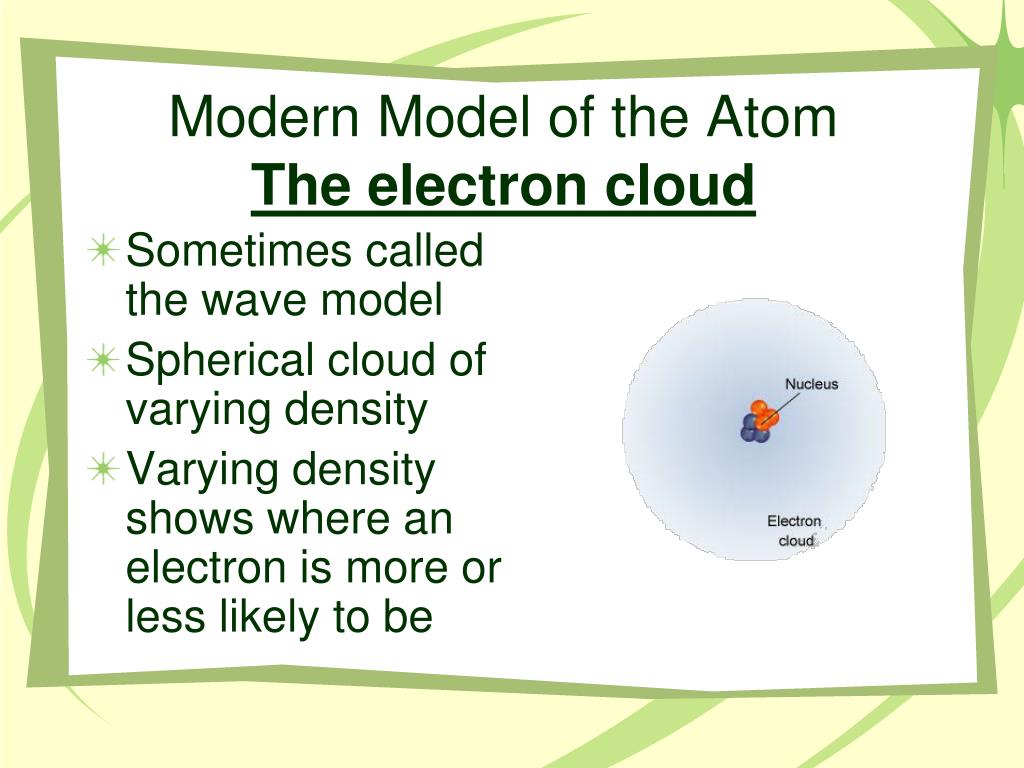 Modern Model of the Atom
The electron cloud

Sometimes called the wave model

Spherical cloud of varying density

Varying density shows where an electron is more or less likely to be

Nucleus

Electron cloud